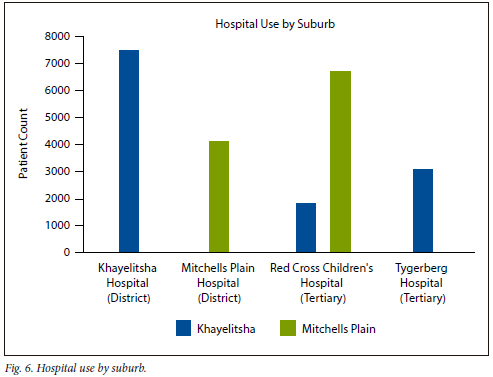 Hospital Use by Suburb

Patient Count

8000
7000
6000
5000
4000
3000
2000
1000
0

Khayelitsha Hospital (District)

Mitchells Plain Hospital (District)

Red Cross Children's Hospital (Tertiary)

Tygerberg Hospital (Tertiary)

Khayelitsha

Mitchells Plain

Fig. 6. Hospital use by suburb.